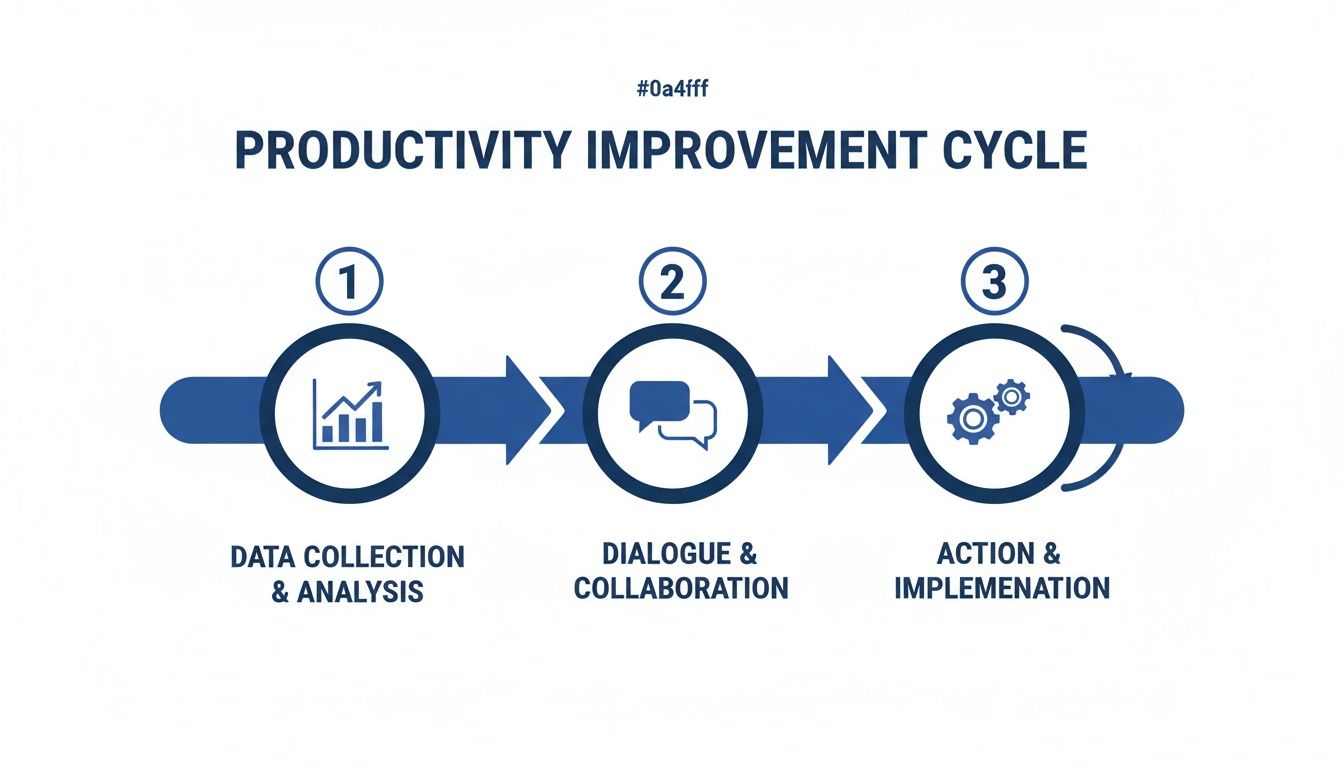 #0a4fff

PRODUCTIVITY IMPROVEMENT CYCLE

1

2

3

DATA COLLECTION & ANALYSIS

DIALOGUE & COLLABORATION

ACTION & IMPLEMENATION